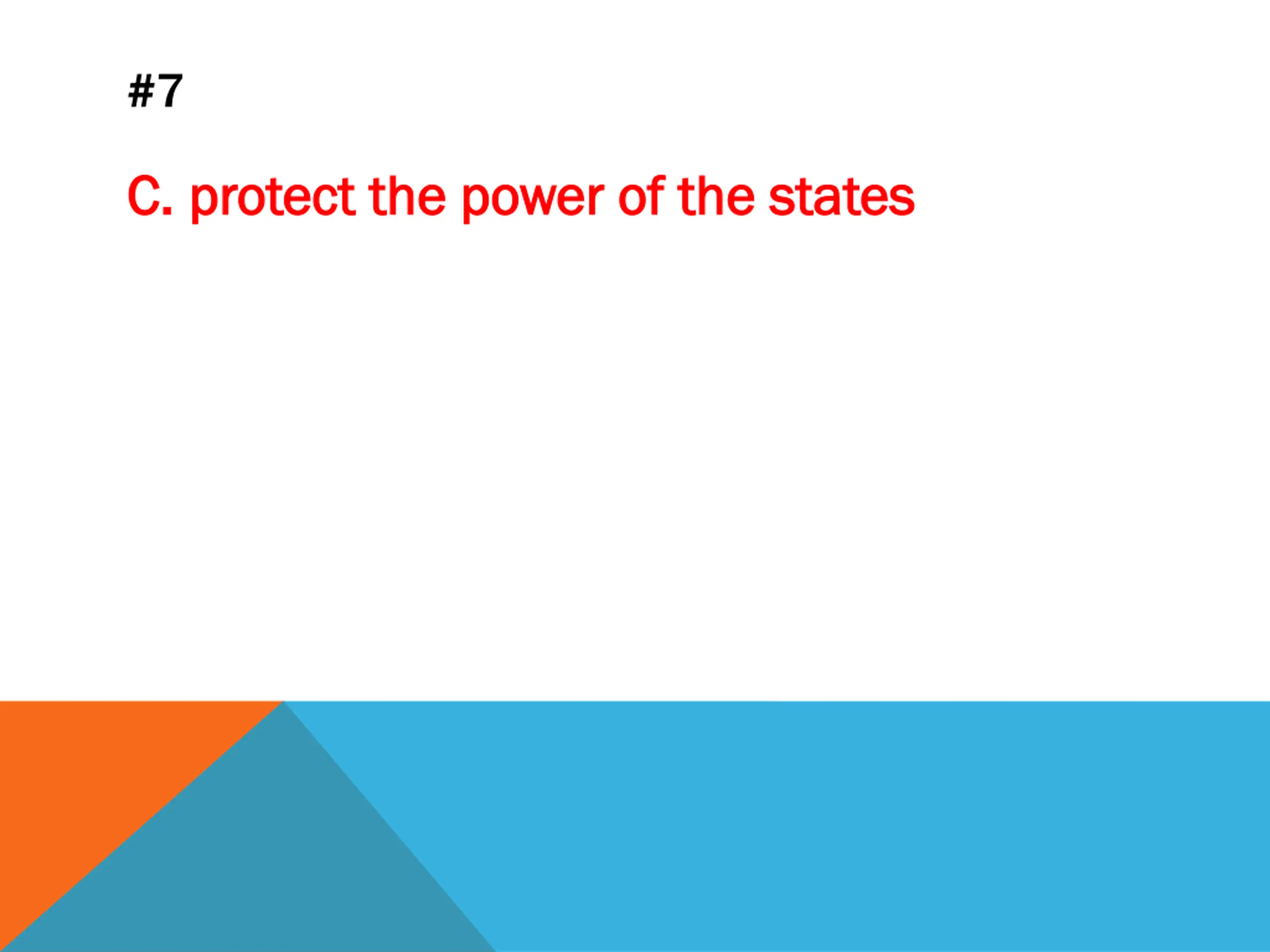 #7

C. protect the power of the states